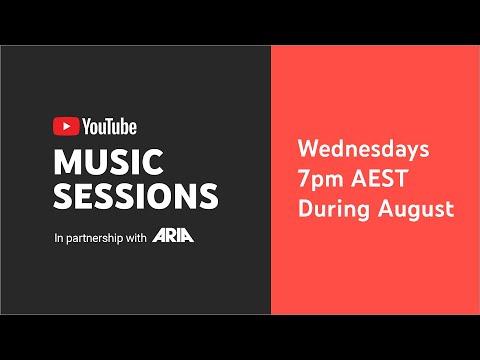 YouTube
MUSIC SESSIONS
In partnership with ARIA

Wednesdays
7pm AEST
During August